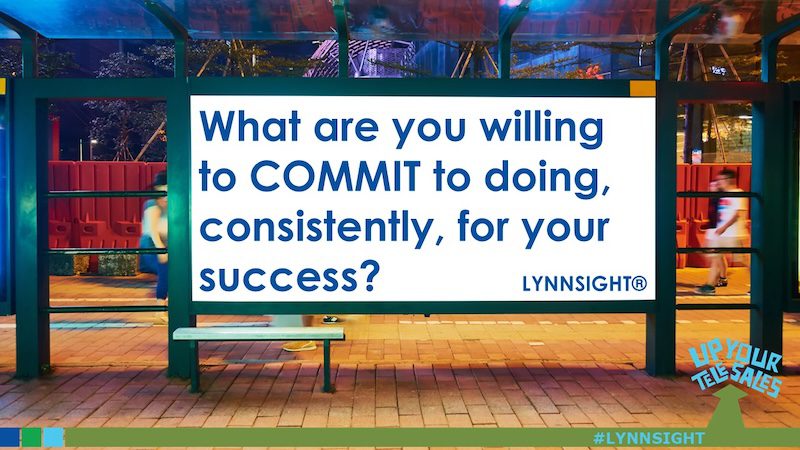 What are you willing to COMMIT to doing, consistently, for your success?

LYNNSIGHT®

UP YOUR TELESALES

#LYNNSIGHT